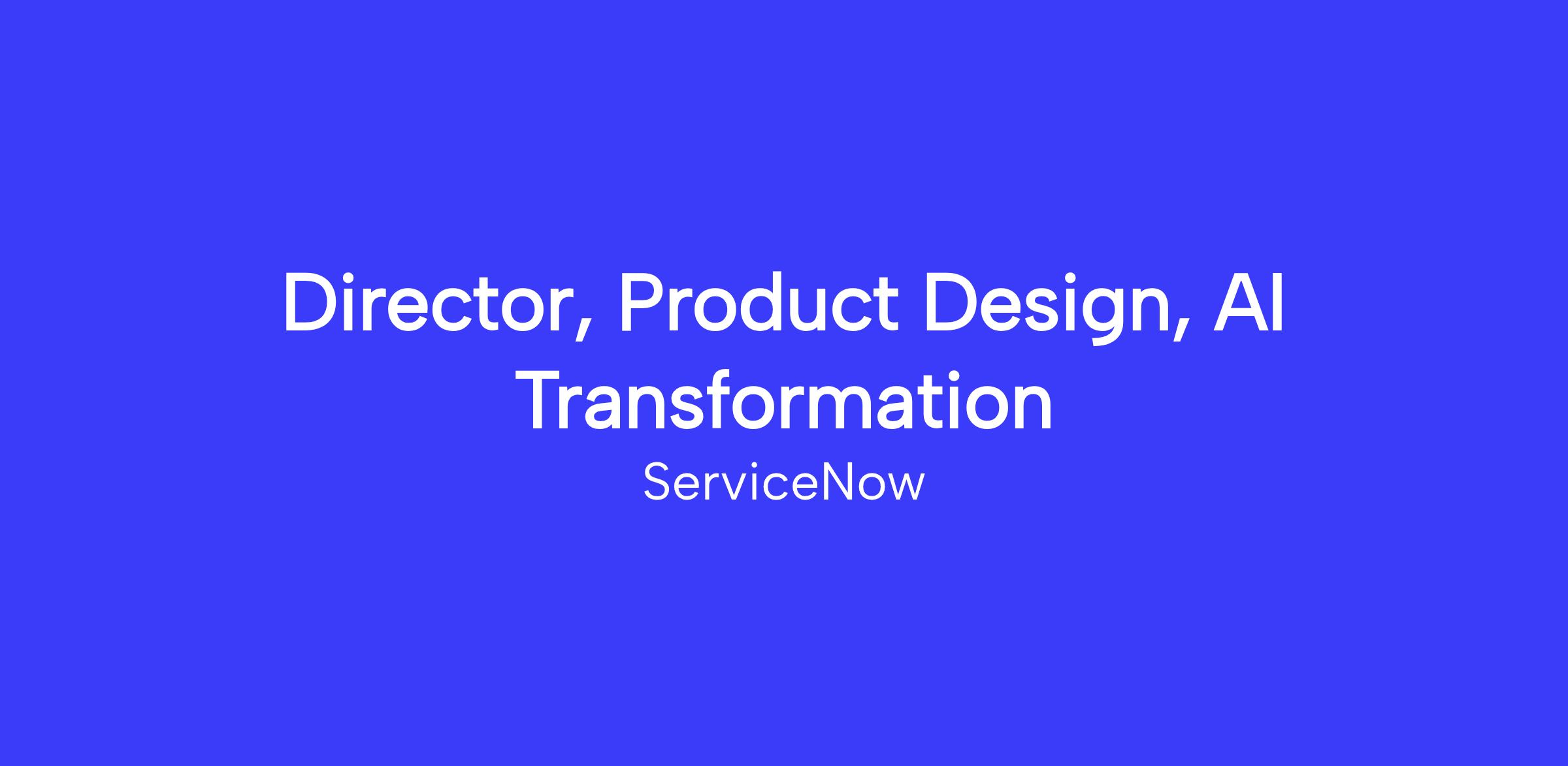 Director, Product Design, AI Transformation

ServiceNow